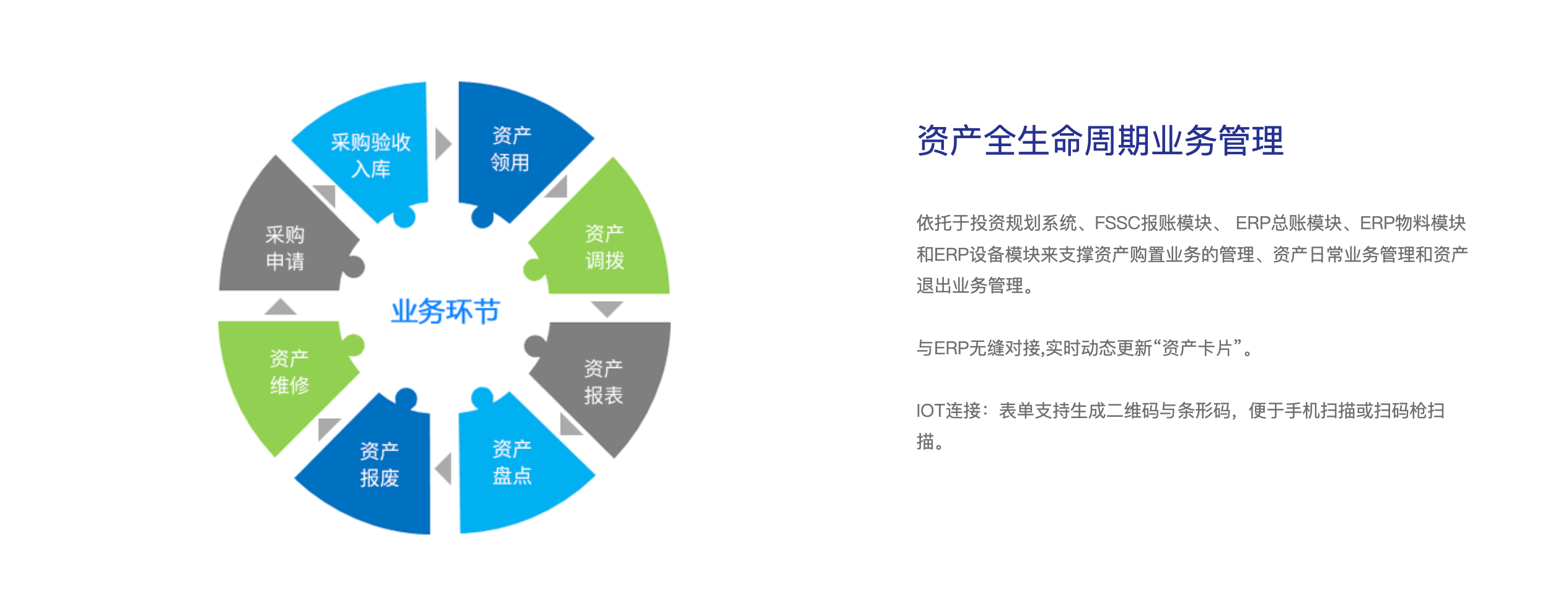 采购验收入库

资产领用

资产调拨

资产报表

资产盘点

资产报废

资产维修

采购申请

业务环节

资产全生命周期业务管理

依托于投资规划系统、FSSC报账模块、 ERP总账模块、ERP物料模块和ERP设备模块来支撑资产购置业务的管理、资产日常业务管理和资产退出业务管理。

与ERP无缝对接,实时动态更新“资产卡片”。

IOT连接：表单支持生成二维码与条形码，便于手机扫描或扫码枪扫描。